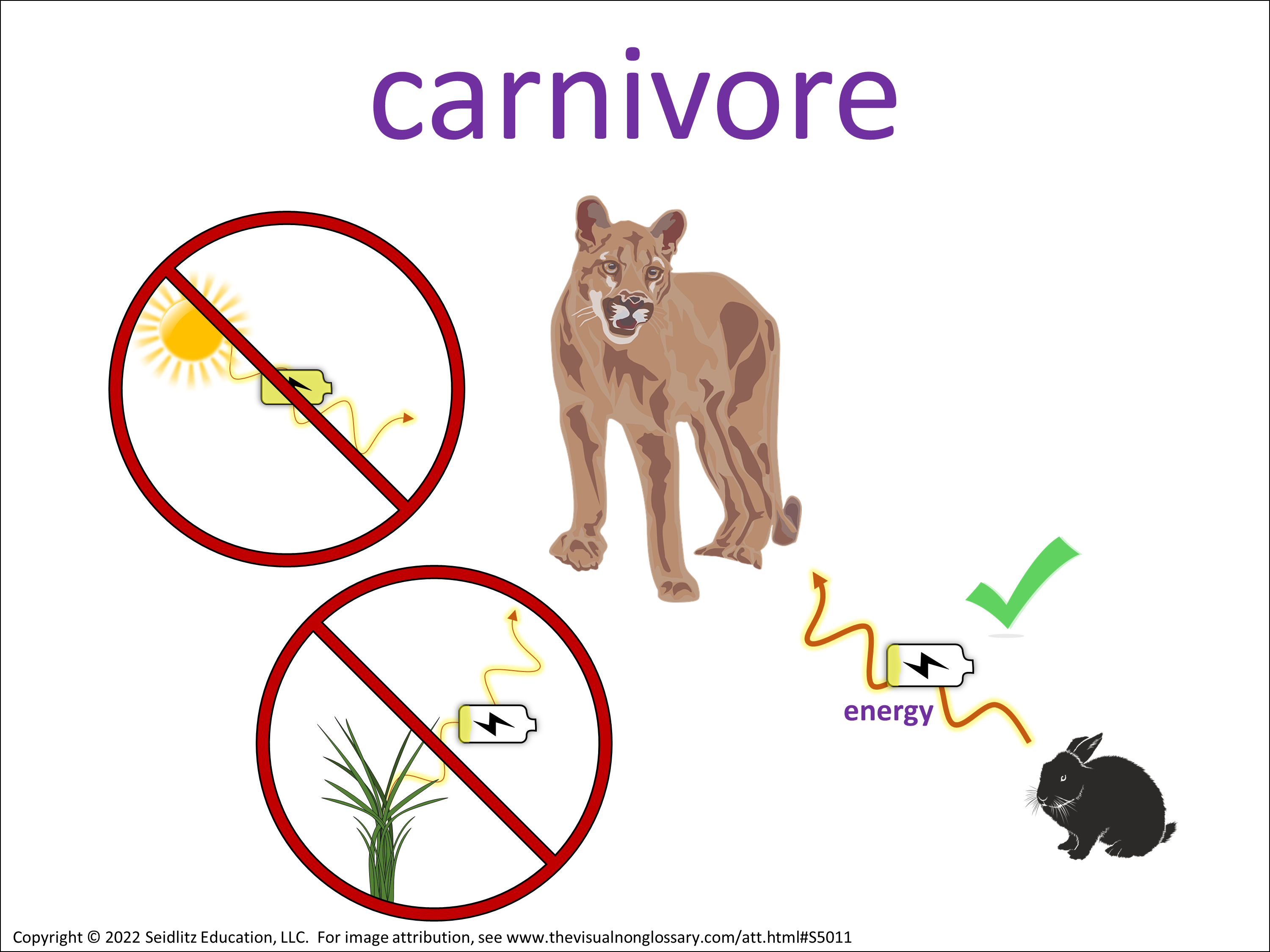 carnivore

energy

Copyright © 2022 Seidlitz Education, LLC. For image attribution, see www.thevisualnonglossary.com/att.html#S5011